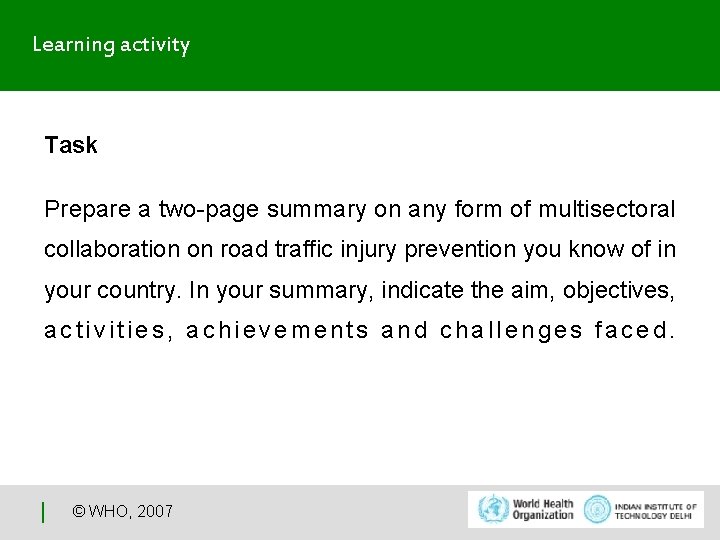 Learning activity

Task

Prepare a two-page summary on any form of multisectoral collaboration on road traffic injury prevention you know of in your country. In your summary, indicate the aim, objectives, activities, achievements and challenges faced.

© WHO, 2007

World Health Organization

INDIAN INSTITUTE OF TECHNOLOGY DELHI